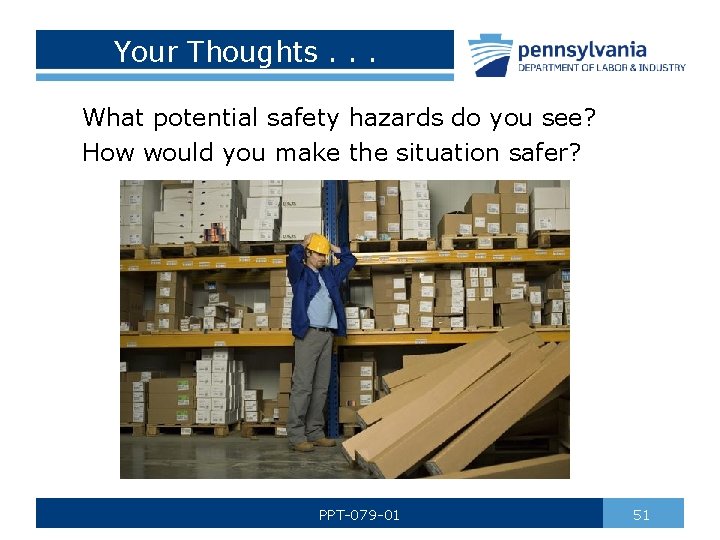 Your Thoughts . . .

pennsylvania
DEPARTMENT OF LABOR & INDUSTRY

What potential safety hazards do you see?
How would you make the situation safer?

PPT-079-01

51